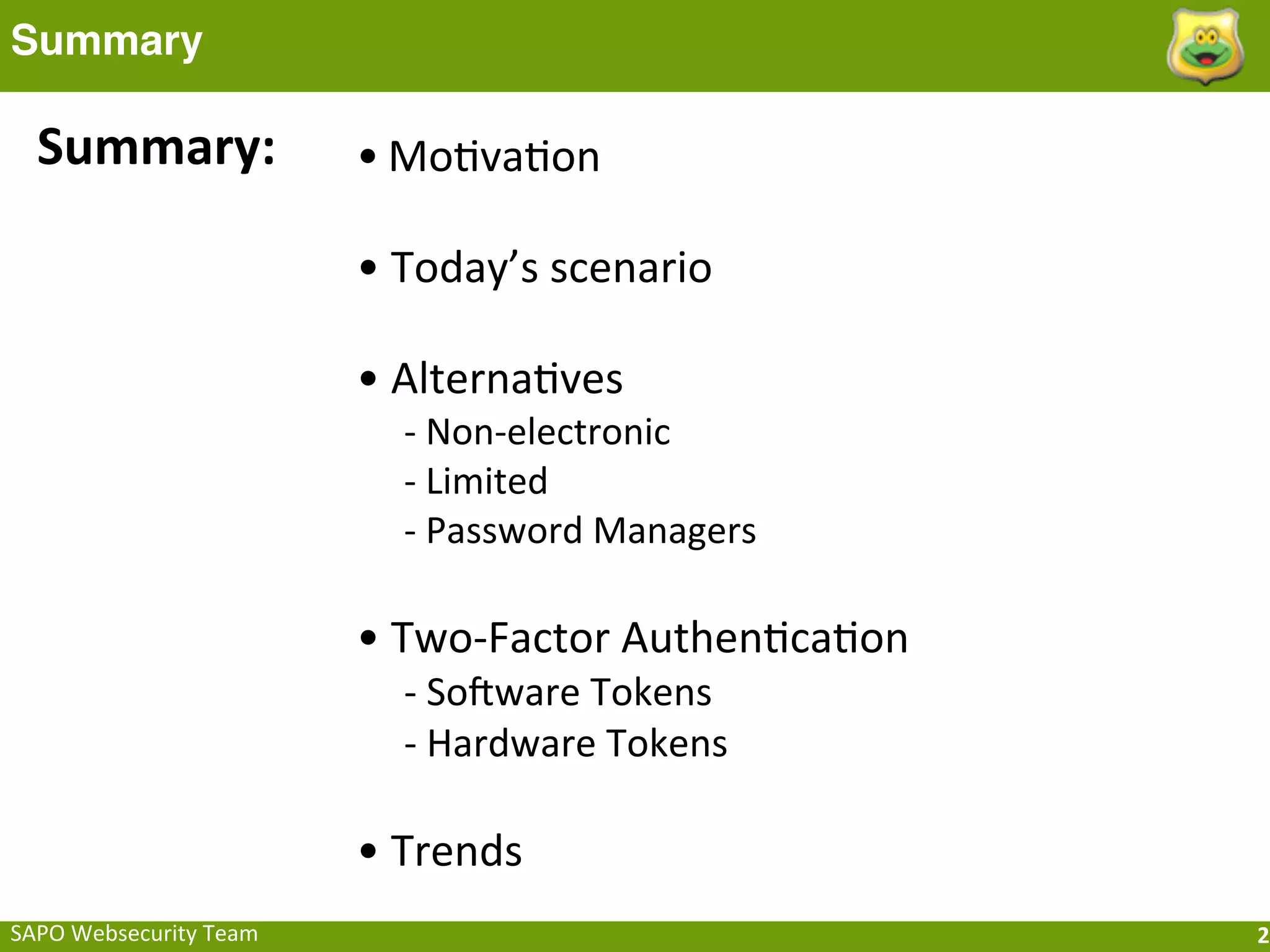 Summary

Summary:

• Motivation

• Today's scenario

• Alternatives
- Non-electronic
- Limited
- Password Managers

• Two-Factor Authentication
- Software Tokens
- Hardware Tokens

• Trends

SAPO Websecurity Team

2